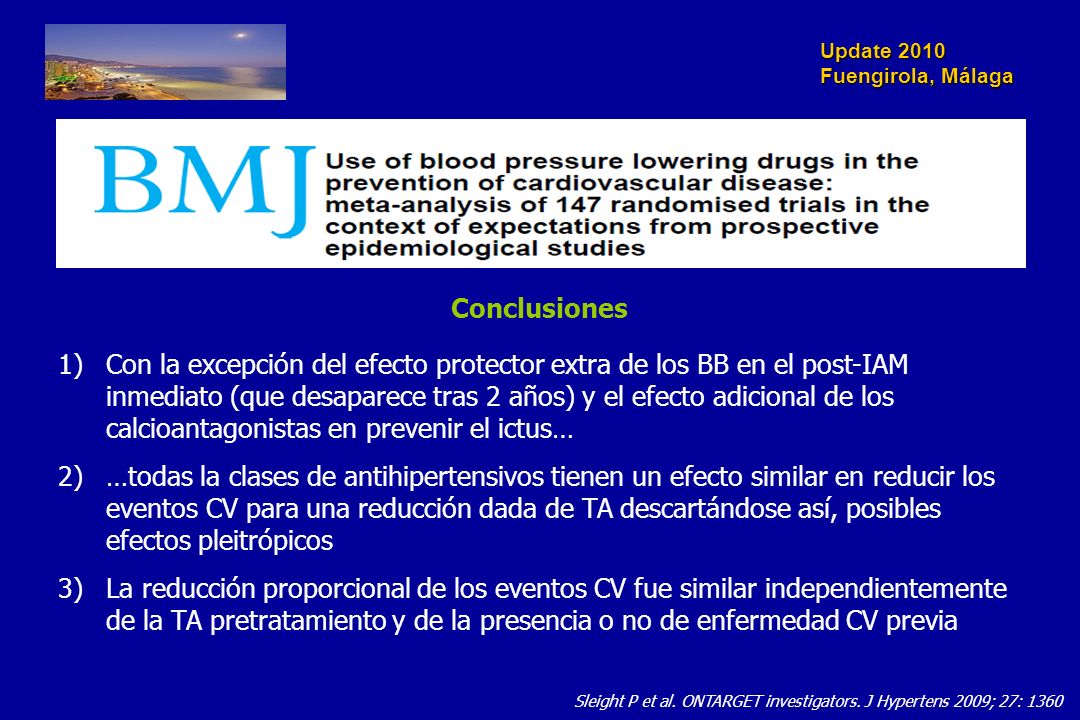 Update 2010
Fuengirola, Málaga

BMJ Use of blood pressure lowering drugs in the prevention of cardiovascular disease: meta-analysis of 147 randomised trials in the context of expectations from prospective epidemiological studies

Conclusiones

1) Con la excepción del efecto protector extra de los BB en el post-IAM inmediato (que desaparece tras 2 años) y el efecto adicional de los calcioantagonistas en prevenir el ictus…

2) …todas la clases de antihipertensivos tienen un efecto similar en reducir los eventos CV para una reducción dada de TA descartándose así, posibles efectos pleitrópicos

3) La reducción proporcional de los eventos CV fue similar independientemente de la TA pretratamiento y de la presencia o no de enfermedad CV previa

Sleight P et al. ONTARGET investigators. J Hypertens 2009; 27: 1360